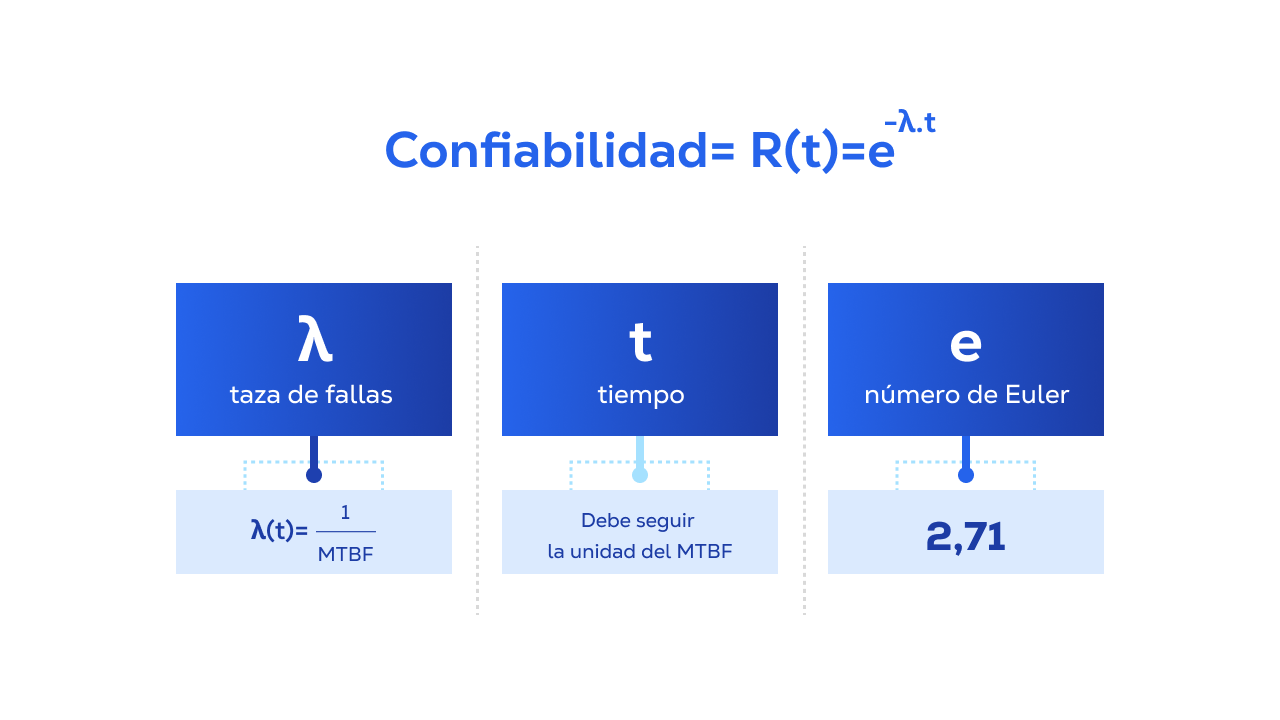 Confiabilidad= $R(t)=e^{-\lambda.t}$

$\lambda$
taza de fallas

$\lambda(t)= \frac{1}{MTBF}$

t
tiempo

Debe seguir la unidad del MTBF

e
número de Euler

2,71